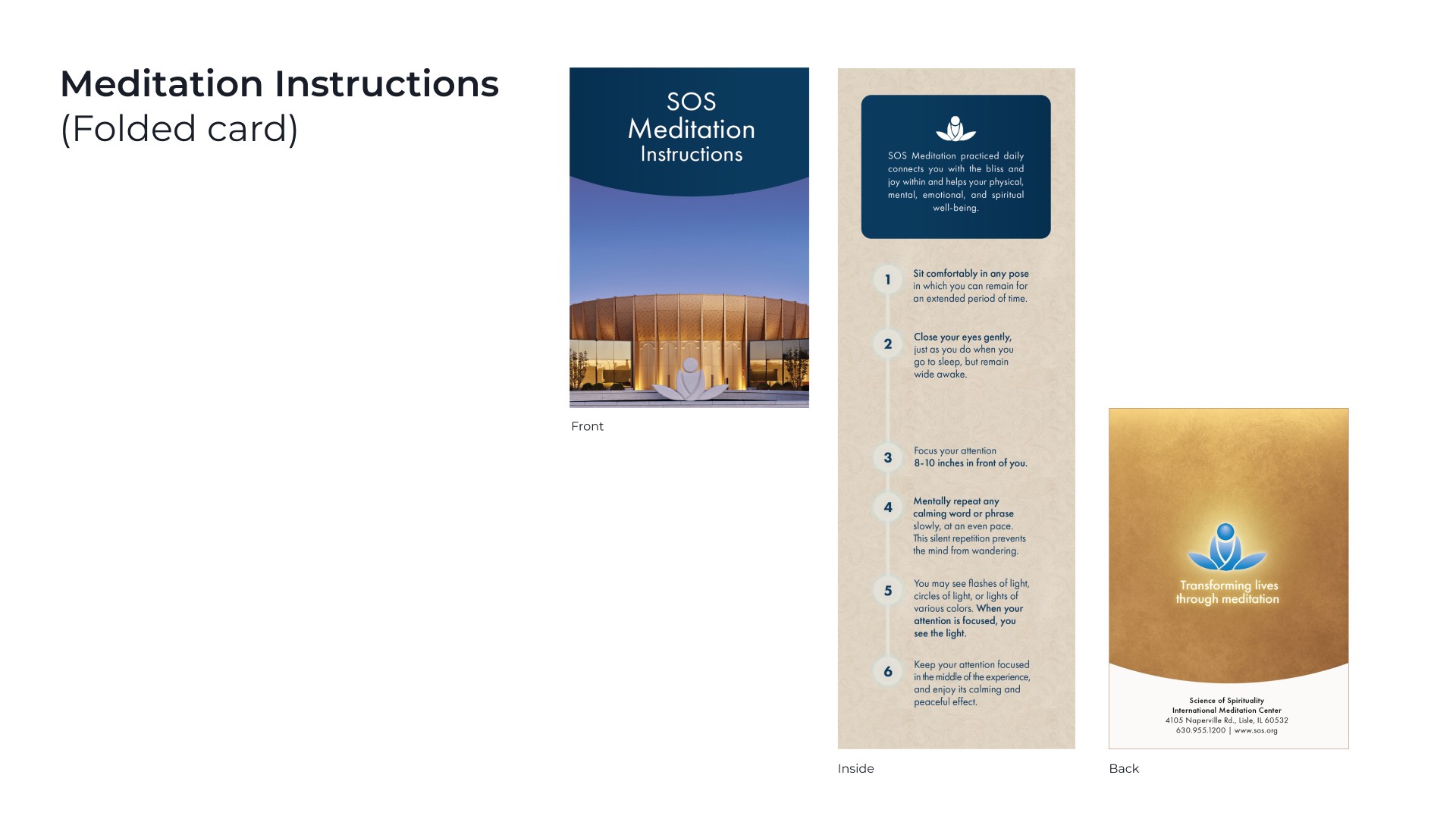 Meditation Instructions
(Folded card)

SOS
Meditation
Instructions

Front

SOS Meditation practiced daily connects you with the bliss and joy within and helps your physical, mental, emotional, and spiritual well-being.

1 Sit comfortably in any pose in which you can remain for an extended period of time.

2 Close your eyes gently, just as you do when you go to sleep, but remain wide awake.

3 Focus your attention 8-10 inches in front of you.

4 Mentally repeat any calming word or phrase slowly, at an even pace. This silent repetition prevents the mind from wandering.

5 You may see flashes of light, circles of light, or lights of various colors. When your attention is focused, you see the light.

6 Keep your attention focused in the middle of the experience, and enjoy its calming and peaceful effect.

Inside

Transforming lives through meditation

Science of Spirituality
International Meditation Center
4105 Naperville Rd., Lisle, IL 60532
630.955.1200 | www.sos.org

Back